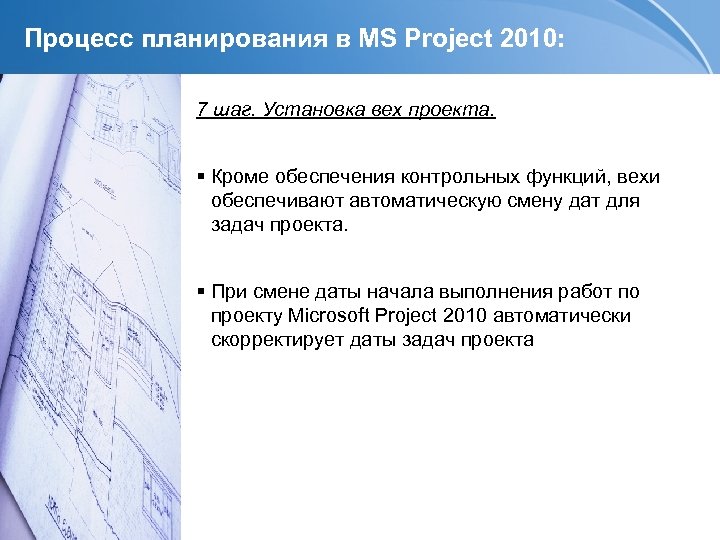 Процесс планирования в MS Project 2010:

7 шаг. Установка вех проекта.

▪ Кроме обеспечения контрольных функций, вехи обеспечивают автоматическую смену дат для задач проекта.

▪ При смене даты начала выполнения работ по проекту Microsoft Project 2010 автоматически скорректирует даты задач проекта